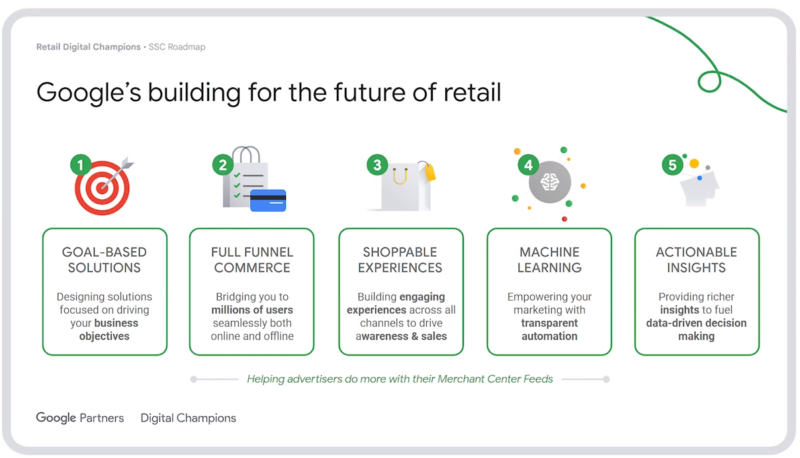 Retail Digital Champions • SSC Roadmap

Google's building for the future of retail

1

GOAL-BASED SOLUTIONS

Designing solutions focused on driving your business objectives

2

FULL FUNNEL COMMERCE

Bridging you to millions of users seamlessly both online and offline

3

SHOPPABLE EXPERIENCES

Building engaging experiences across all channels to drive awareness & sales

4

MACHINE LEARNING

Empowering your marketing with transparent automation

5

ACTIONABLE INSIGHTS

Providing richer insights to fuel data-driven decision making

Helping advertisers do more with their Merchant Center Feeds

Google Partners Digital Champions